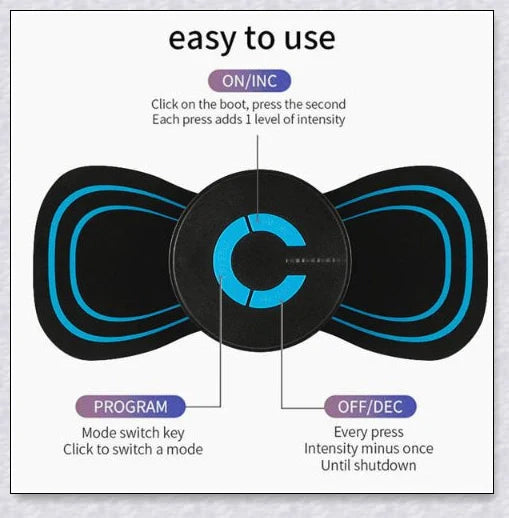 easy to use

ON/INC

Click on the boot, press the second
Each press adds 1 level of intensity

PROGRAM

Mode switch key
Click to switch a mode

OFF/DEC

Every press
Intensity minus once
Until shutdown